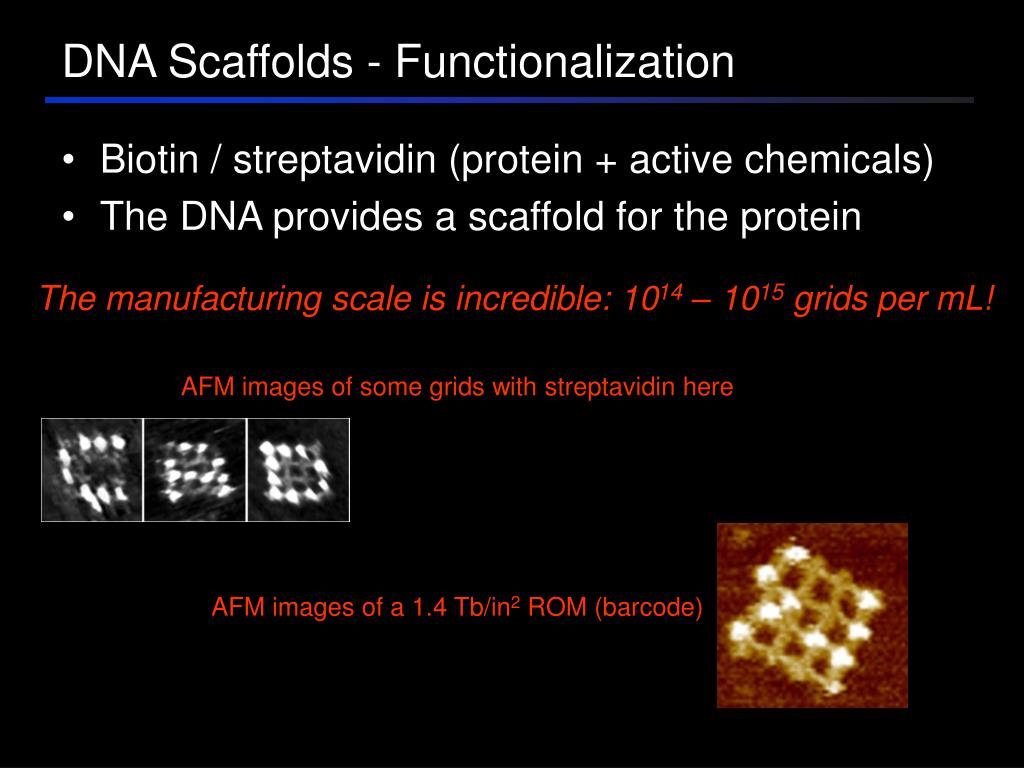 DNA Scaffolds - Functionalization

• Biotin / streptavidin (protein + active chemicals)
• The DNA provides a scaffold for the protein

The manufacturing scale is incredible: $10^{14}$ – $10^{15}$ grids per mL!

AFM images of some grids with streptavidin here

AFM images of a 1.4 Tb/in$^2$ ROM (barcode)